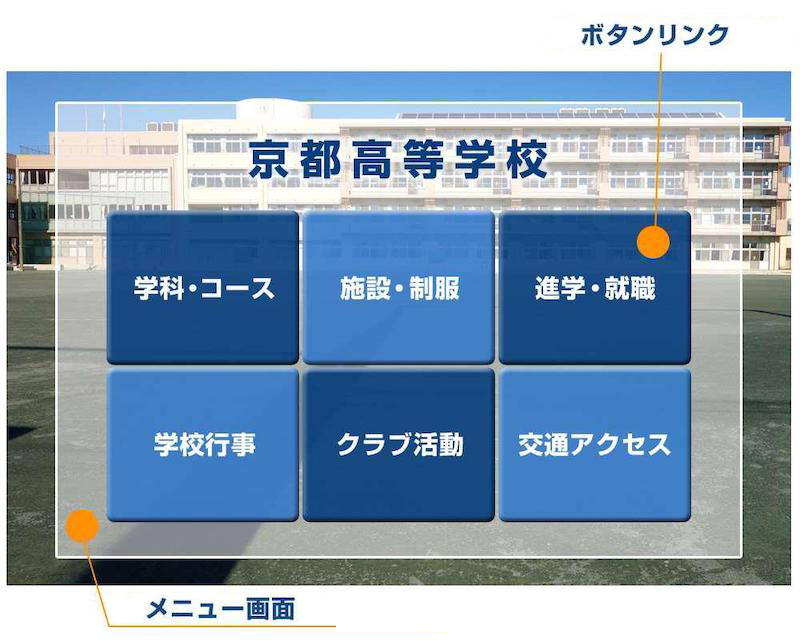 ボタンリンク

京都高等学校

学科・コース

施設・制服

進学・就職

学校行事

クラブ活動

交通アクセス

メニュー画面